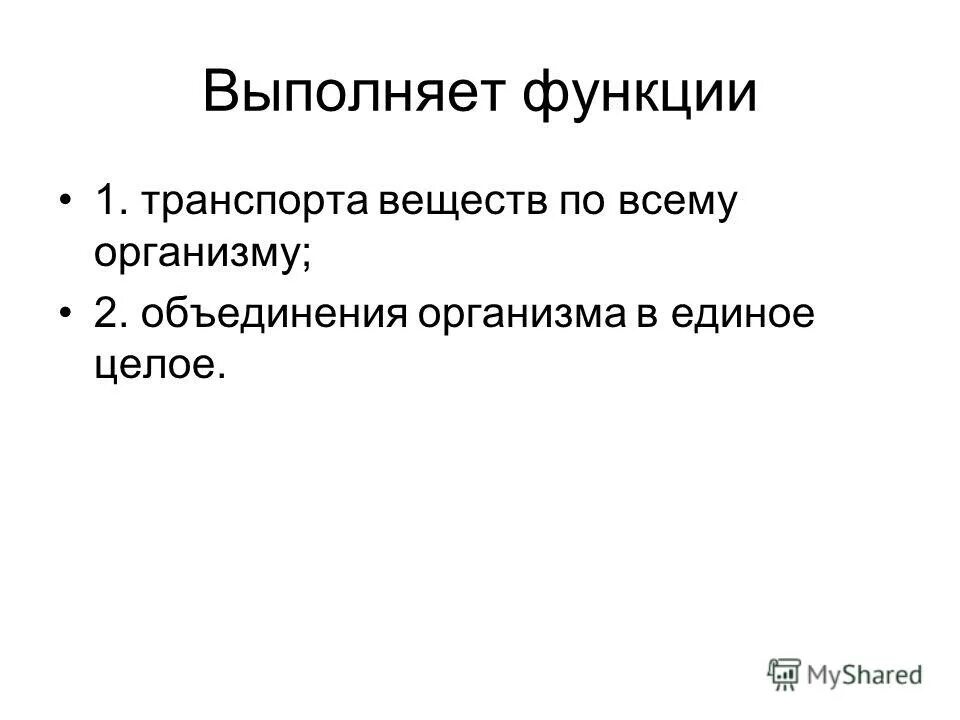 Выполняет функции

• 1. транспорта веществ по всему организму;
• 2. объединения организма в единое целое.

MyShared